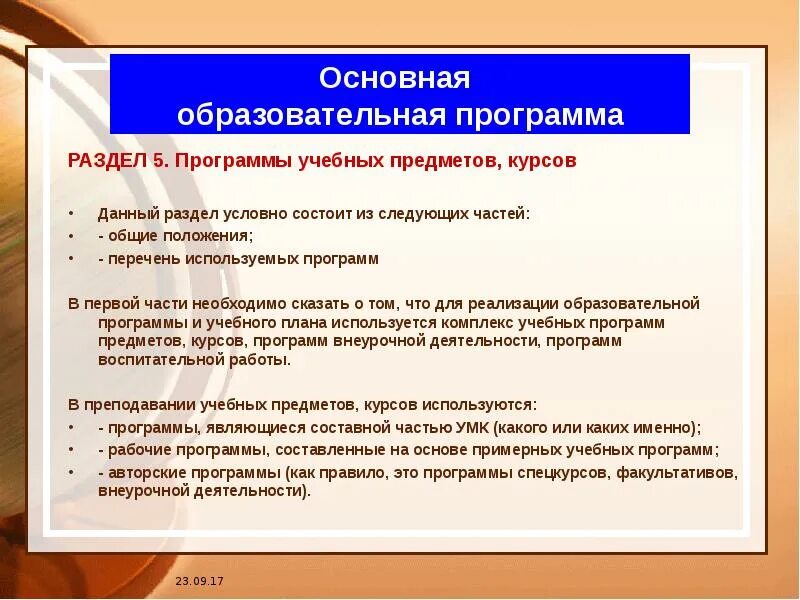 Основная образовательная программа

РАЗДЕЛ 5. Программы учебных предметов, курсов

• Данный раздел условно состоит из следующих частей:
• - общие положения;
• - перечень используемых программ

В первой части необходимо сказать о том, что для реализации образовательной программы и учебного плана используется комплекс учебных программ предметов, курсов, программ внеурочной деятельности, программ воспитательной работы.

В преподавании учебных предметов, курсов используются:
• - программы, являющиеся составной частью УМК (какого или каких именно);
• - рабочие программы, составленные на основе примерных учебных программ;
• - авторские программы (как правило, это программы спецкурсов, факультативов, внеурочной деятельности).

23.09.17